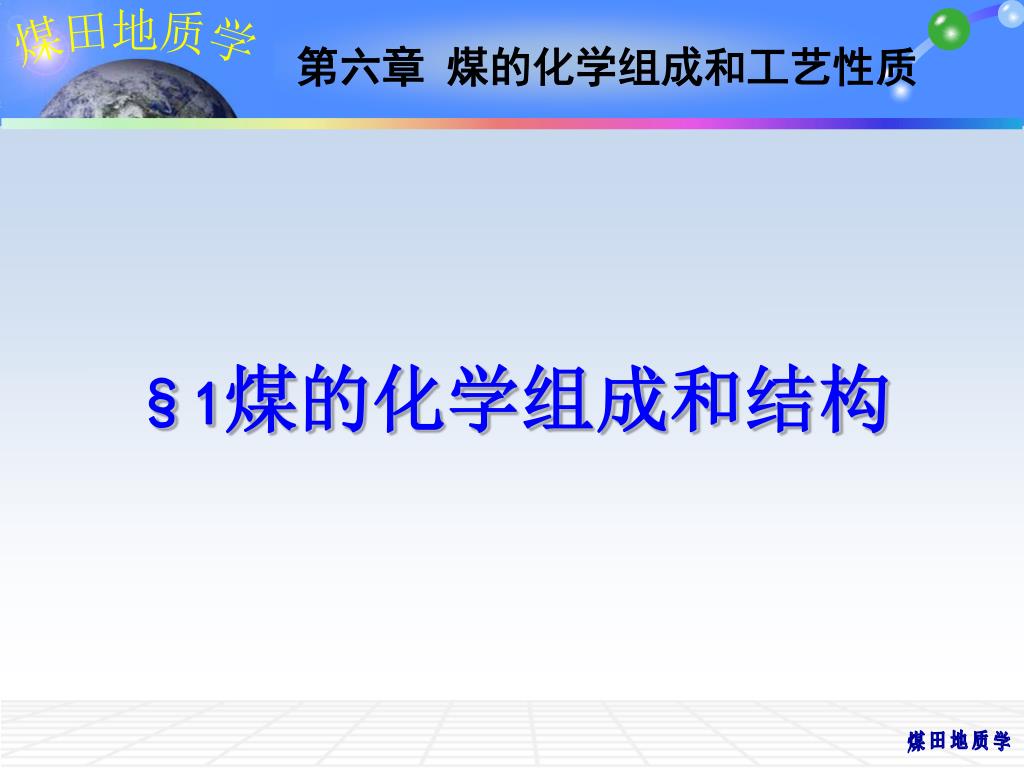 煤田地质学

第六章 煤的化学组成和工艺性质

§1煤的化学组成和结构

煤田地质学